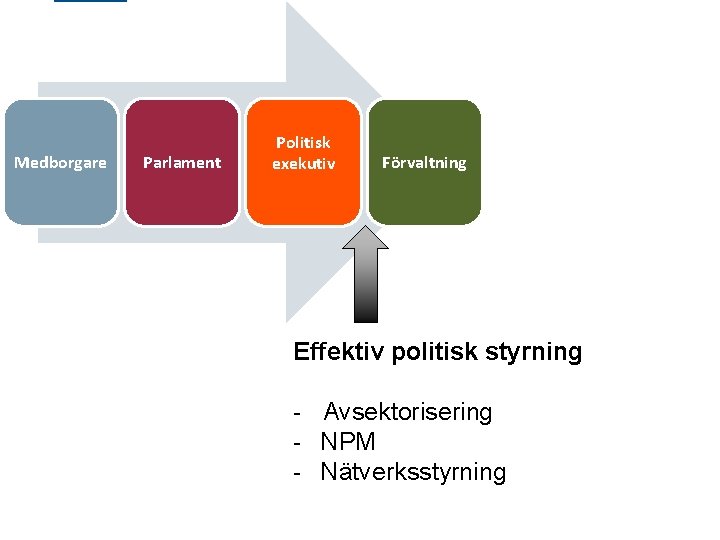 Medborgare

Parlament

Politisk exekutiv

Förvaltning

Effektiv politisk styrning

- Avsektorisering
- NPM
- Nätverksstyrning